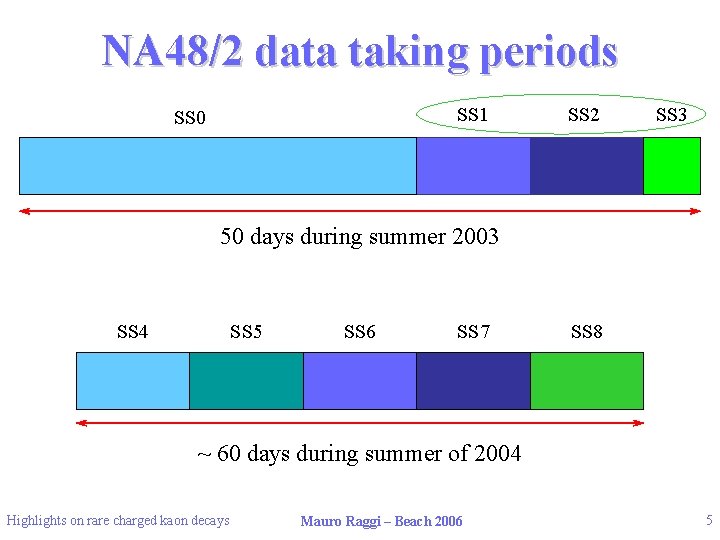 NA48/2 data taking periods

SS0

SS1 SS2 SS3

50 days during summer 2003

SS4 SS5 SS6 SS7 SS8

~ 60 days during summer of 2004

Highlights on rare charged kaon decays

Mauro Raggi – Beach 2006

5